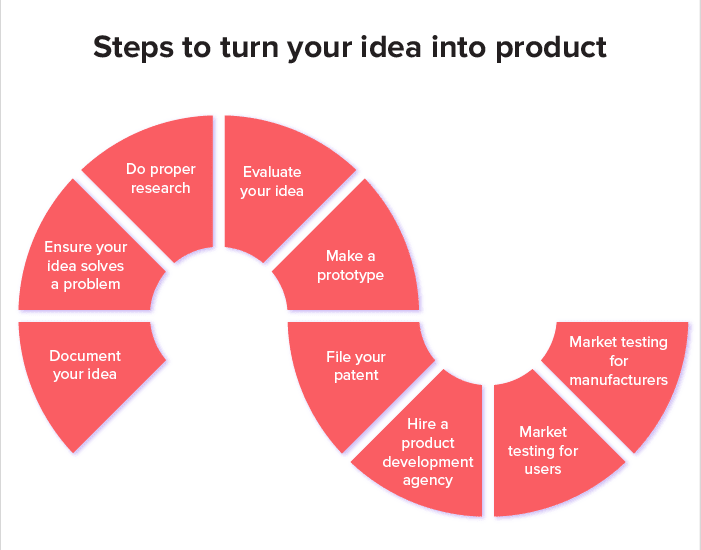 Steps to turn your idea into product

Document your idea

Ensure your idea solves a problem

Do proper research

Evaluate your idea

Make a prototype

File your patent

Hire a product development agency

Market testing for users

Market testing for manufacturers